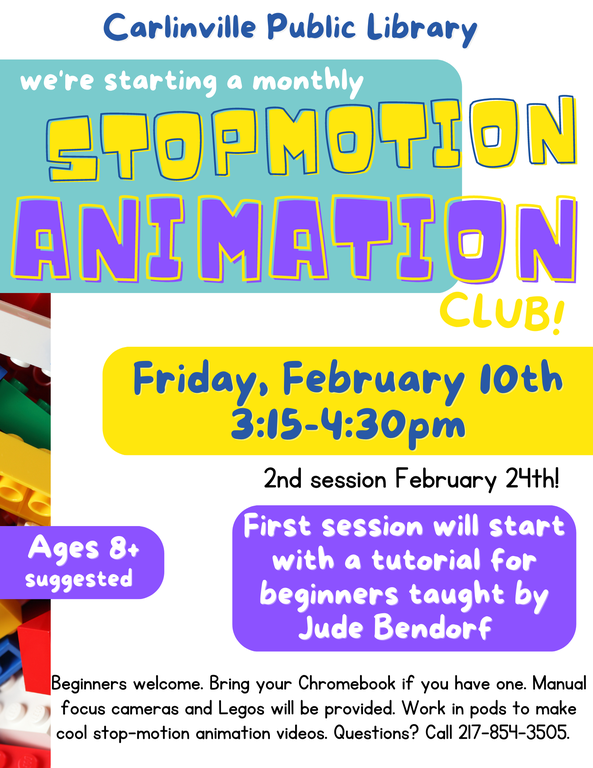 Carlinville Public Library

we're starting a monthly

STOPMOTION ANIMATION CLUB!

Friday, February 10th
3:15-4:30pm

2nd session February 24th!

Ages 8+ suggested

First session will start with a tutorial for beginners taught by Jude Bendorf

Beginners welcome. Bring your Chromebook if you have one. Manual focus cameras and Legos will be provided. Work in pods to make cool stop-motion animation videos. Questions? Call 217-854-3505.